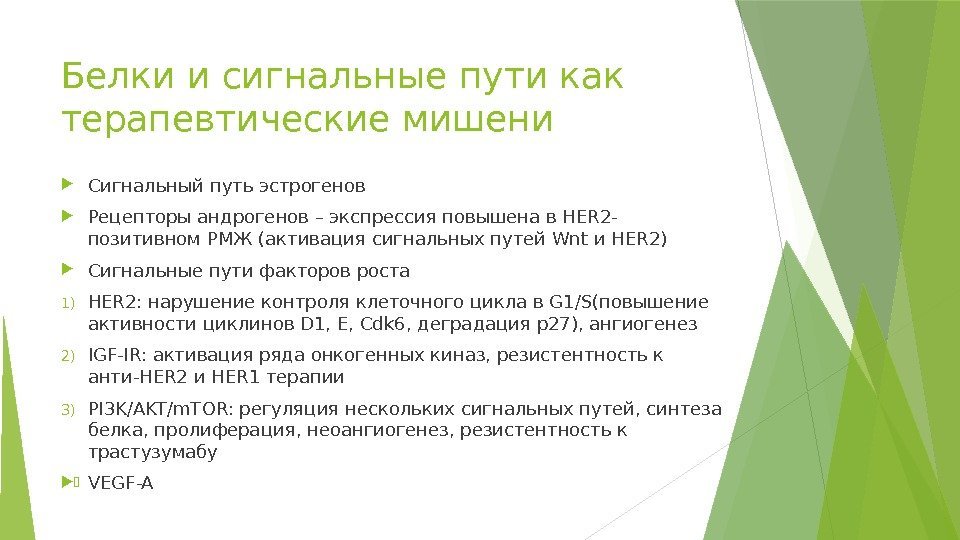 Белки и сигнальные пути как терапевтические мишени

Сигнальный путь эстрогенов

Рецепторы андрогенов – экспрессия повышена в HER2-позитивном РМЖ (активация сигнальных путей Wnt и HER2)

Сигнальные пути факторов роста

1) HER2: нарушение контроля клеточного цикла в G1/S(повышение активности циклинов D1, E, Cdk6, деградация p27), ангиогенез

2) IGF-IR: активация ряда онкогенных киназ, резистентность к анти-HER2 и HER1 терапии

3) PI3K/AKT/mTOR: регуляция нескольких сигнальных путей, синтеза белка, пролиферация, неоангиогенез, резистентность к трастузумабу

VEGF-A